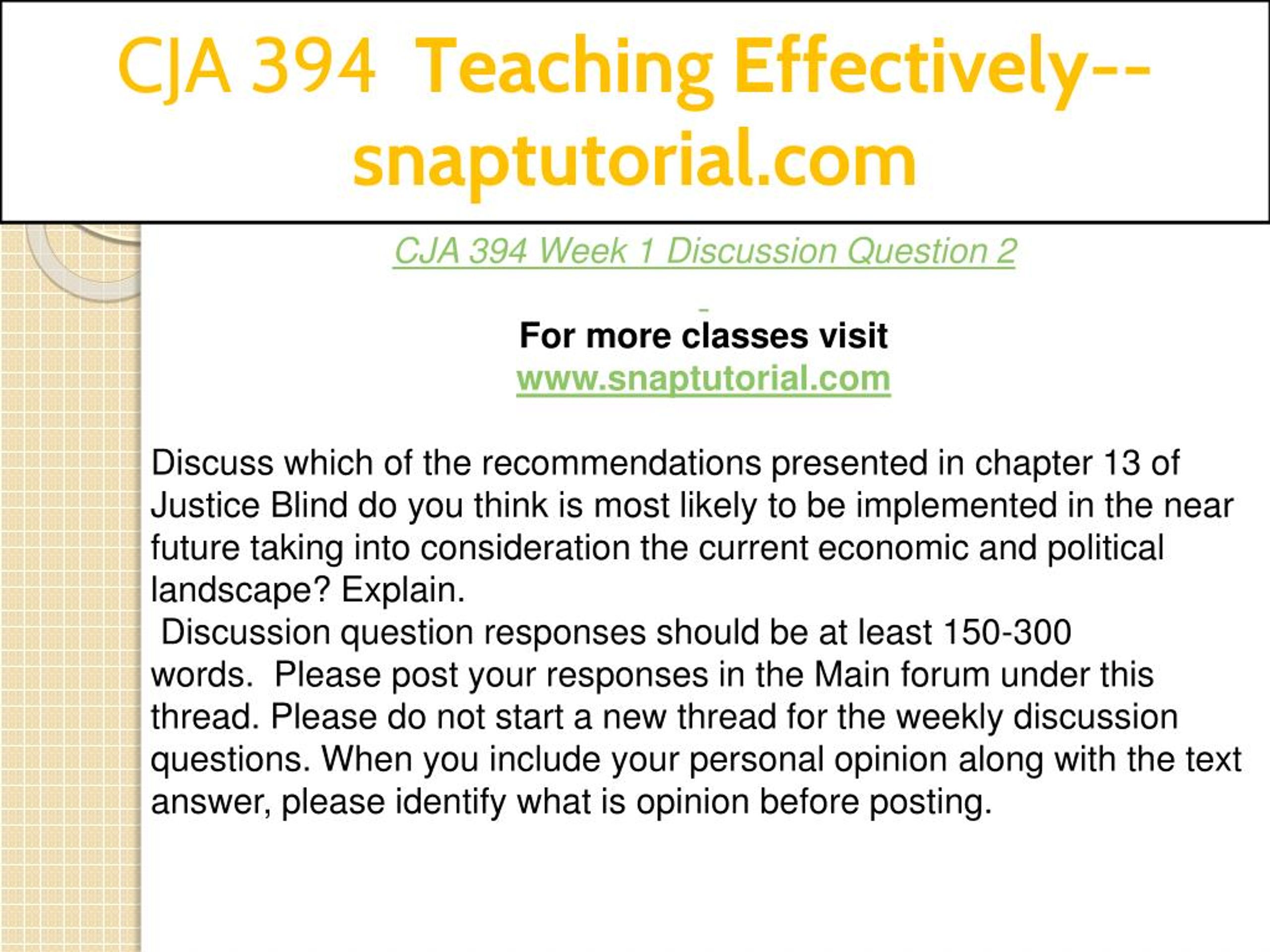 CJA 394 Teaching Effectively--snaptutorial.com

CJA 394 Week 1 Discussion Question 2

For more classes visit
www.snaptutorial.com

Discuss which of the recommendations presented in chapter 13 of Justice Blind do you think is most likely to be implemented in the near future taking into consideration the current economic and political landscape? Explain.
Discussion question responses should be at least 150-300 words. Please post your responses in the Main forum under this thread. Please do not start a new thread for the weekly discussion questions. When you include your personal opinion along with the text answer, please identify what is opinion before posting.